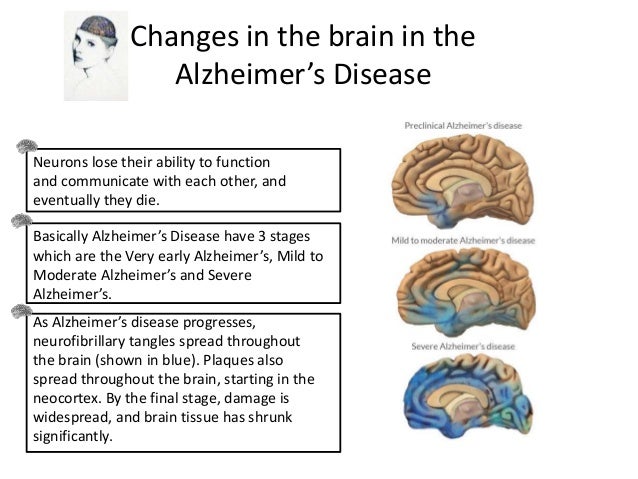 Changes in the brain in the Alzheimer's Disease

Neurons lose their ability to function and communicate with each other, and eventually they die.

Basically Alzheimer's Disease have 3 stages which are the Very early Alzheimer's, Mild to Moderate Alzheimer's and Severe Alzheimer's.

As Alzheimer's disease progresses, neurofibrillary tangles spread throughout the brain (shown in blue). Plaques also spread throughout the brain, starting in the neocortex. By the final stage, damage is widespread, and brain tissue has shrunk significantly.

Preclinical Alzheimer's disease

Mild to moderate Alzheimer's disease

Severe Alzheimer's disease